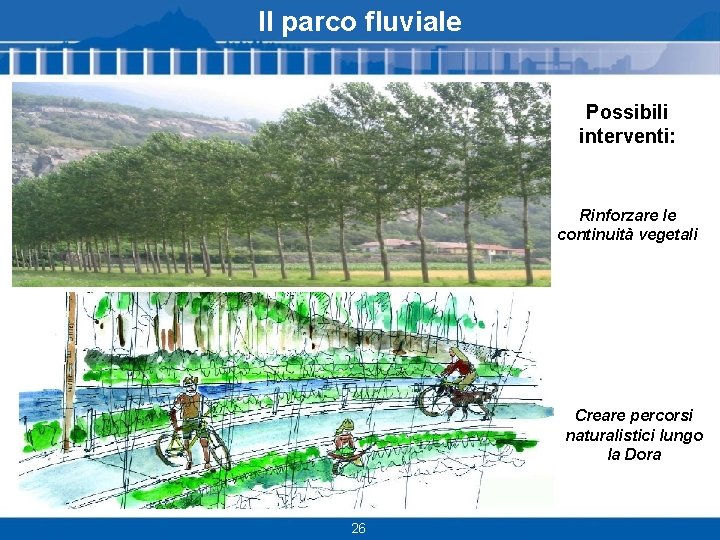 Il parco fluviale

Possibili interventi:

Rinforzare le continuità vegetali

Creare percorsi naturalistici lungo la Dora

26